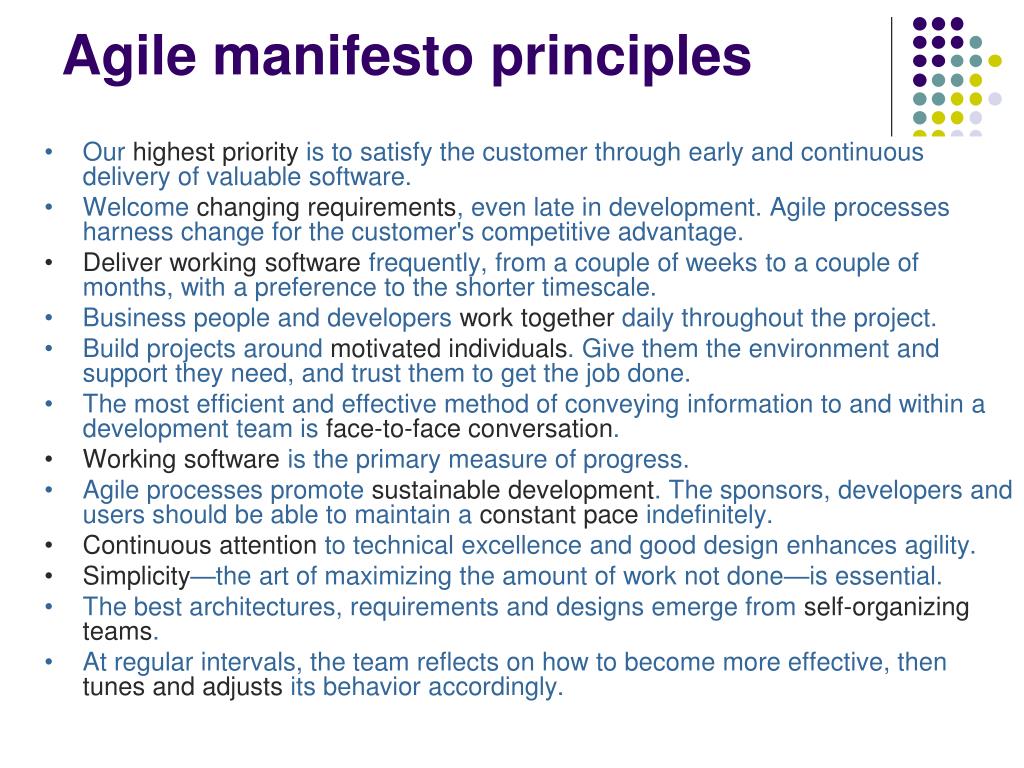 Agile manifesto principles

• Our highest priority is to satisfy the customer through early and continuous delivery of valuable software.
• Welcome changing requirements, even late in development. Agile processes harness change for the customer's competitive advantage.
• Deliver working software frequently, from a couple of weeks to a couple of months, with a preference to the shorter timescale.
• Business people and developers work together daily throughout the project.
• Build projects around motivated individuals. Give them the environment and support they need, and trust them to get the job done.
• The most efficient and effective method of conveying information to and within a development team is face-to-face conversation.
• Working software is the primary measure of progress.
• Agile processes promote sustainable development. The sponsors, developers and users should be able to maintain a constant pace indefinitely.
• Continuous attention to technical excellence and good design enhances agility.
• Simplicity—the art of maximizing the amount of work not done—is essential.
• The best architectures, requirements and designs emerge from self-organizing teams.
• At regular intervals, the team reflects on how to become more effective, then tunes and adjusts its behavior accordingly.